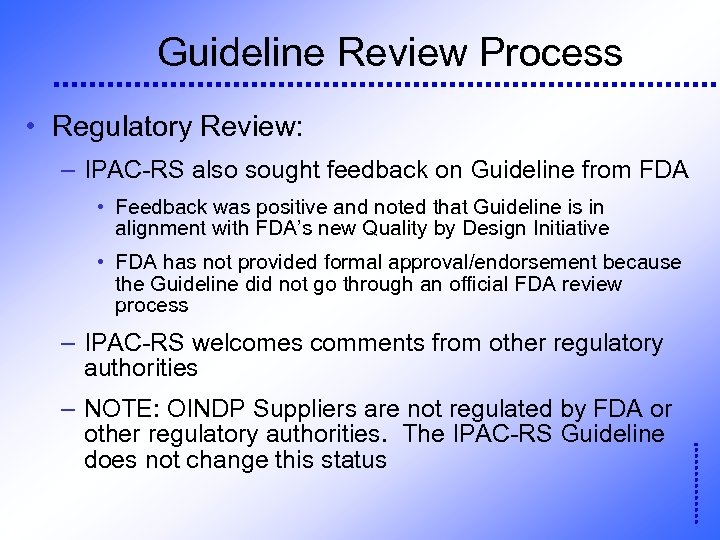 Guideline Review Process

• Regulatory Review:

– IPAC-RS also sought feedback on Guideline from FDA

• Feedback was positive and noted that Guideline is in alignment with FDA's new Quality by Design Initiative

• FDA has not provided formal approval/endorsement because the Guideline did not go through an official FDA review process

– IPAC-RS welcomes comments from other regulatory authorities

– NOTE: OINDP Suppliers are not regulated by FDA or other regulatory authorities. The IPAC-RS Guideline does not change this status